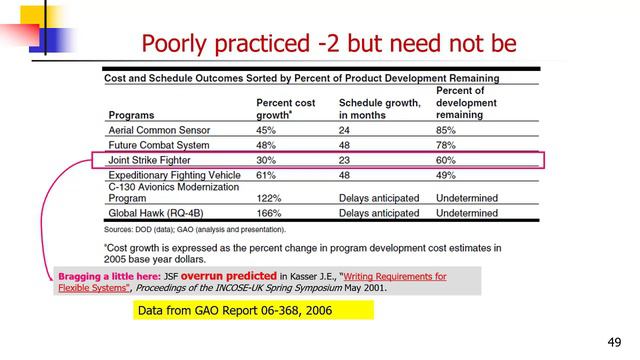 Poorly practiced -2 but need not be

Cost and Schedule Outcomes Sorted by Percent of Product Development Remaining

| Programs | Percent cost growth$^a$ | Schedule growth, in months | Percent of development remaining |
|---|---|---|---|
| Aerial Common Sensor | 45% | 24 | 85% |
| Future Combat System | 48% | 48 | 78% |
| Joint Strike Fighter | 30% | 23 | 60% |
| Expeditionary Fighting Vehicle | 61% | 48 | 49% |
| C-130 Avionics Modernization Program | 122% | Delays anticipated | Undetermined |
| Global Hawk (RQ-4B) | 166% | Delays anticipated | Undetermined |

Sources: DOD (data); GAO (analysis and presentation).

$^a$Cost growth is expressed as the percent change in program development cost estimates in 2005 base year dollars.

Bragging a little here: JSF overrun predicted in Kasser J.E., "Writing Requirements for Flexible Systems", Proceedings of the INCOSE-UK Spring Symposium May 2001.

Data from GAO Report 06-368, 2006

49